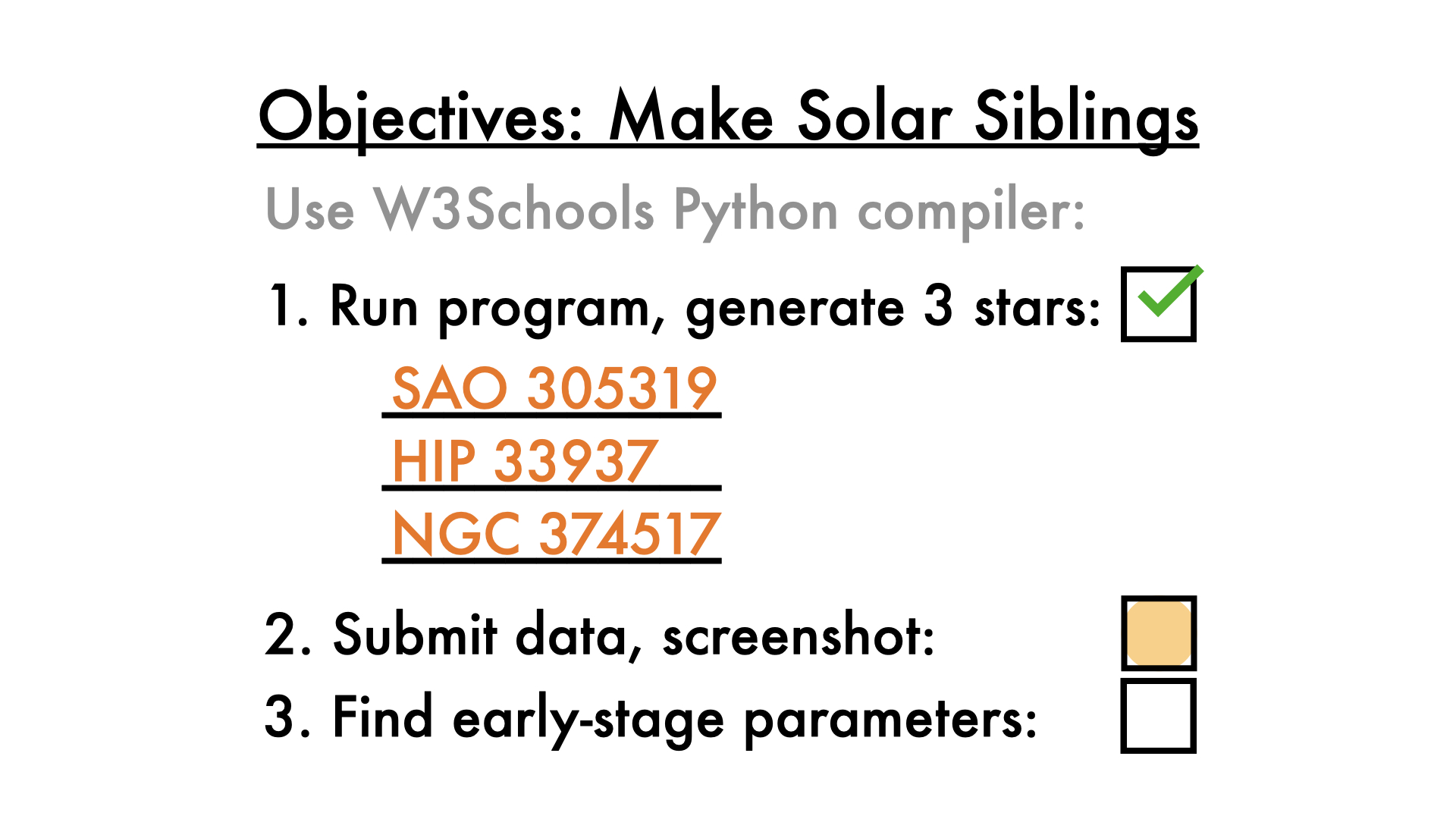 Objectives: Make Solar Siblings

Use W3Schools Python compiler:

1. Run program, generate 3 stars:

SAO 305319
HIP 33937
NGC 374517

2. Submit data, screenshot:
3. Find early-stage parameters: